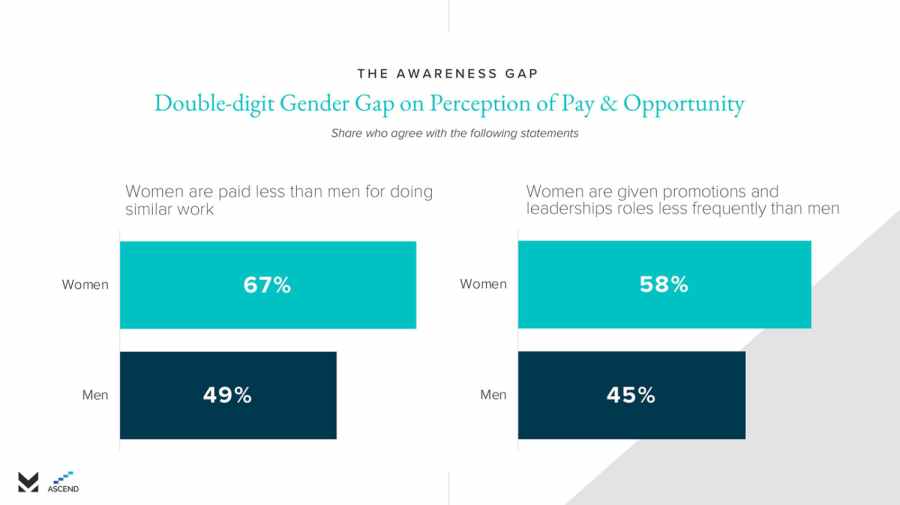 THE AWARENESS GAP

Double-digit Gender Gap on Perception of Pay & Opportunity

Share who agree with the following statements

Women are paid less than men for doing similar work

Women
67%

Men
49%

Women are given promotions and leaderships roles less frequently than men

Women
58%

Men
45%

ASCEND